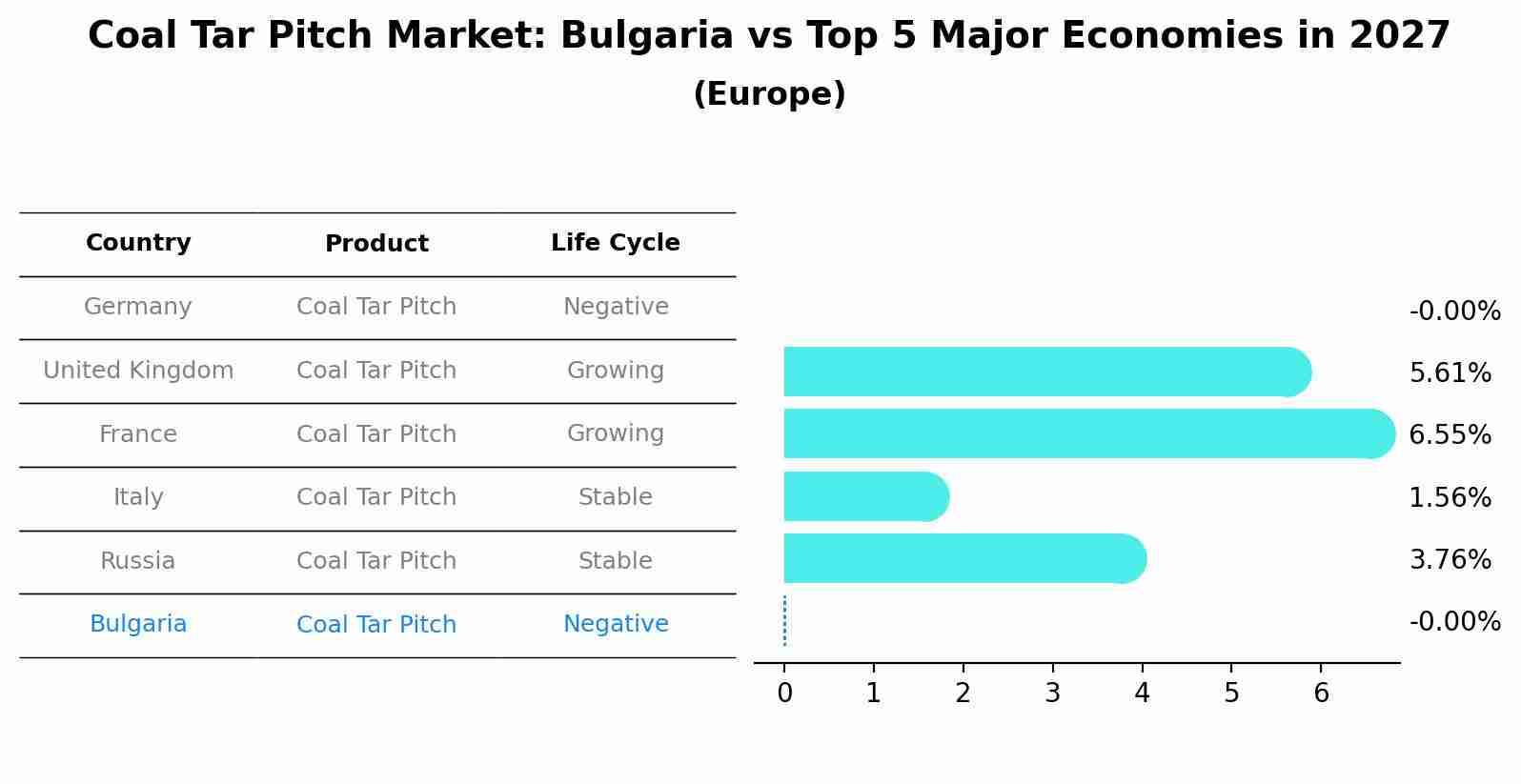 Coal Tar Pitch Market: Bulgaria vs Top 5 Major Economies in 2027
(Europe)

| Country | Product | Life Cycle |
|---|---|---|
| Germany | Coal Tar Pitch | Negative |
| United Kingdom | Coal Tar Pitch | Growing |
| France | Coal Tar Pitch | Growing |
| Italy | Coal Tar Pitch | Stable |
| Russia | Coal Tar Pitch | Stable |
| Bulgaria | Coal Tar Pitch | Negative |

-0.00%
5.61%
6.55%
1.56%
3.76%
-0.00%

0 1 2 3 4 5 6